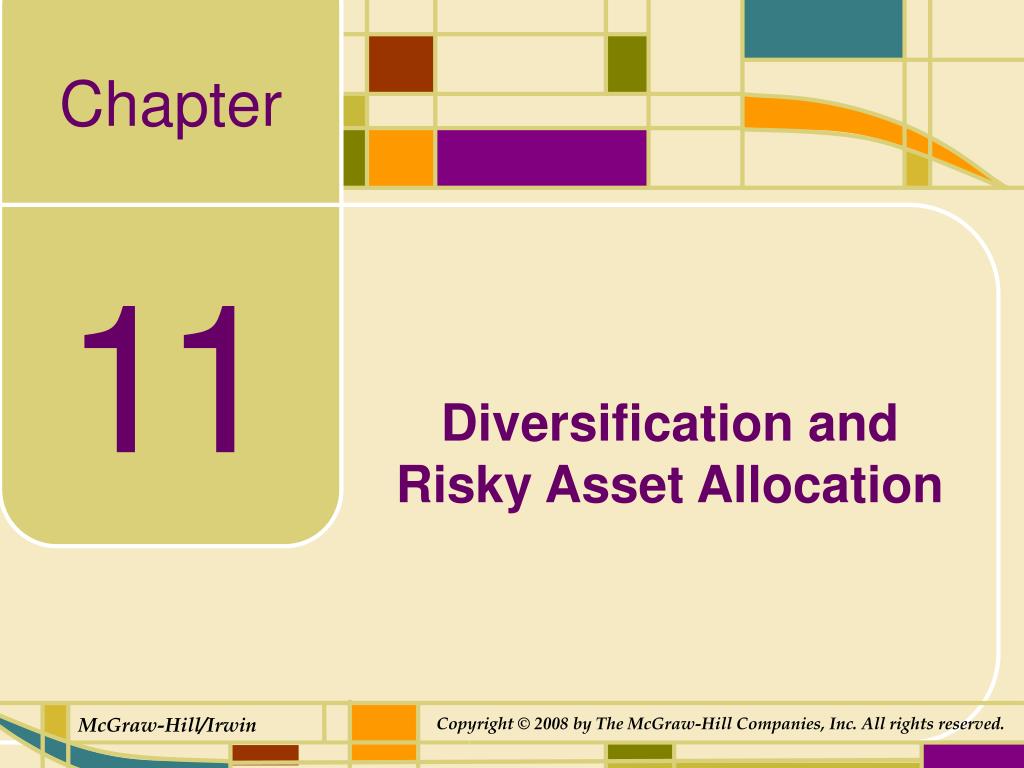 Chapter

11

Diversification and Risky Asset Allocation

McGraw-Hill/Irwin

Copyright © 2008 by The McGraw-Hill Companies, Inc. All rights reserved.